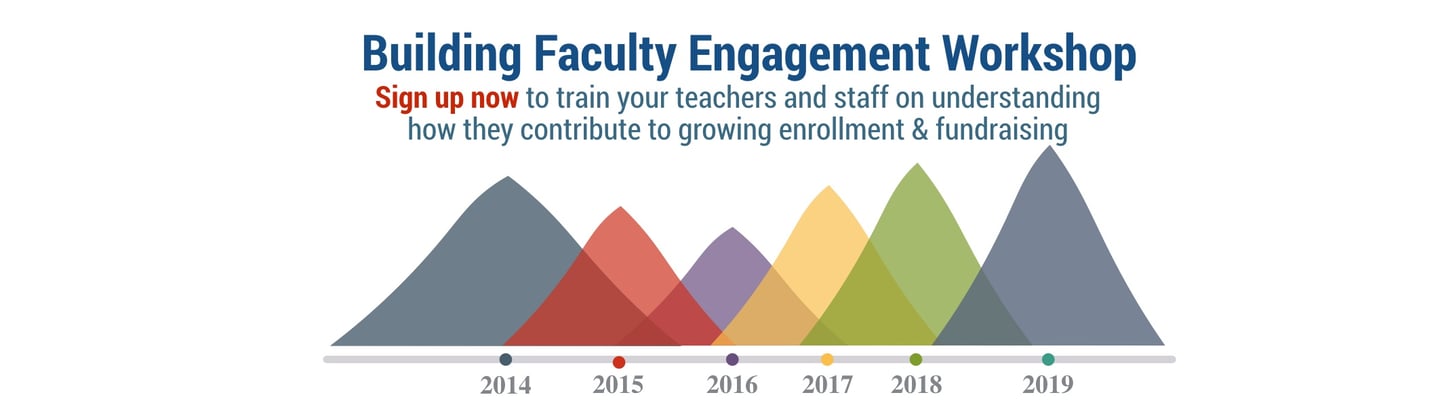 Building Faculty Engagement Workshop

Sign up now to train your teachers and staff on understanding how they contribute to growing enrollment & fundraising

2014
2015
2016
2017
2018
2019